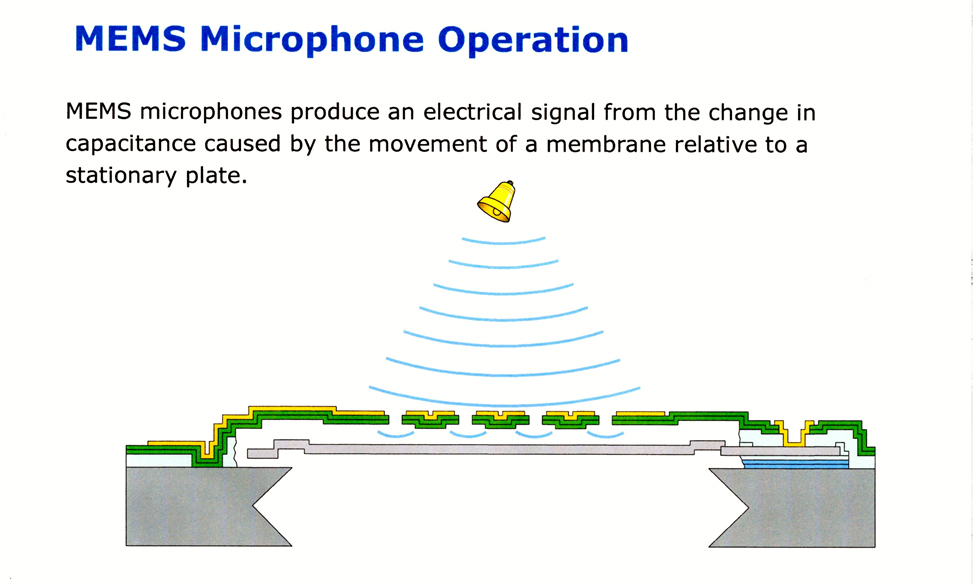 MEMS Microphone Operation

MEMS microphones produce an electrical signal from the change in capacitance caused by the movement of a membrane relative to a stationary plate.